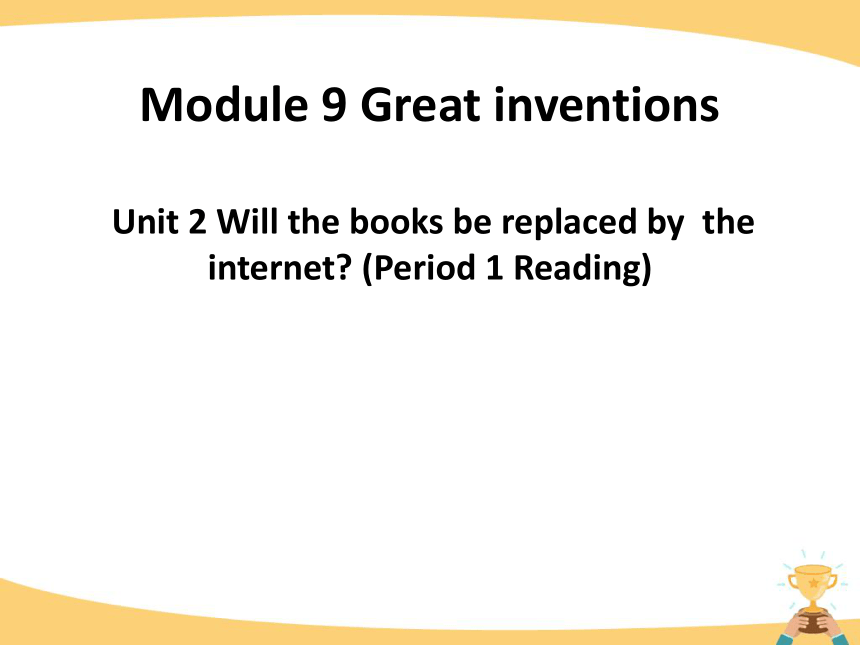 Module 9 Great inventions

Unit 2 Will the books be replaced by  the internet? (Period 1 Reading)